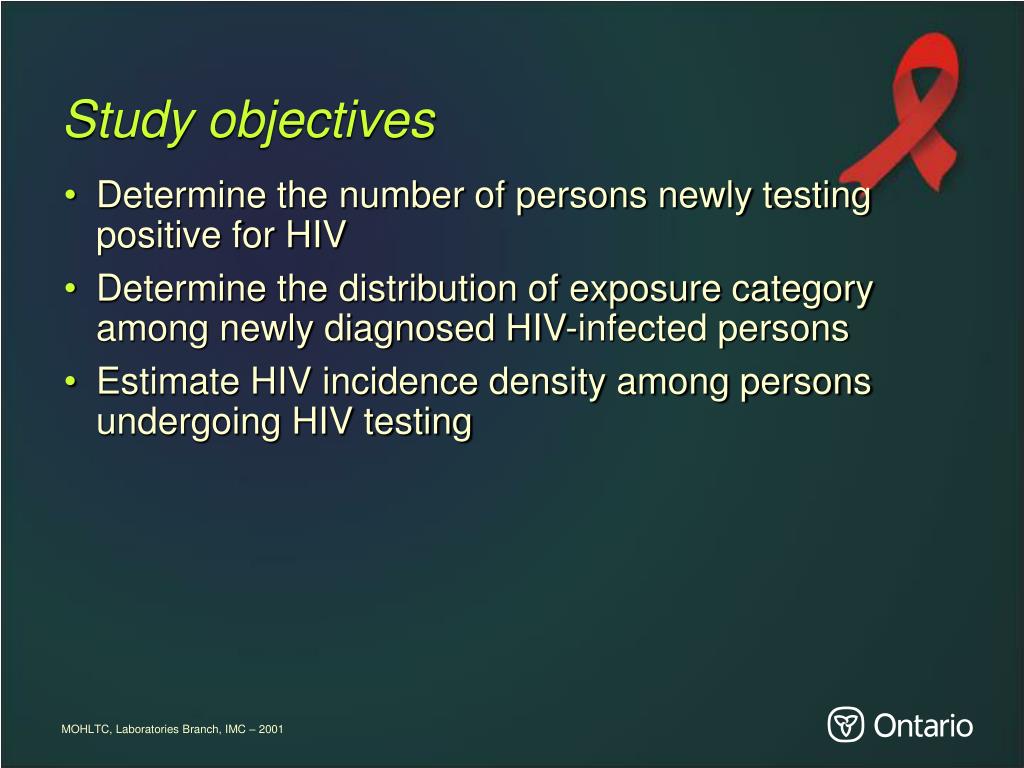 Study objectives

• Determine the number of persons newly testing positive for HIV
• Determine the distribution of exposure category among newly diagnosed HIV-infected persons
• Estimate HIV incidence density among persons undergoing HIV testing

MOHLTC, Laboratories Branch, IMC – 2001

Ontario